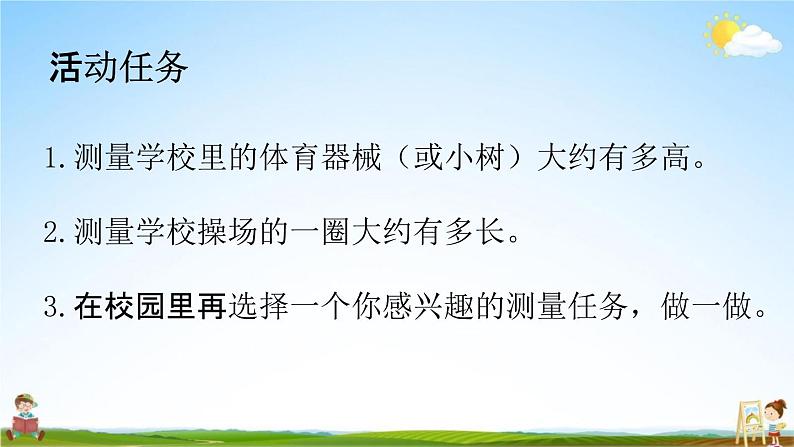 活动任务

1.测量学校里的体育器械（或小树）大约有多高。

2.测量学校操场的一圈大约有多长。

3.在校园里再选择一个你感兴趣的测量任务，做一做。